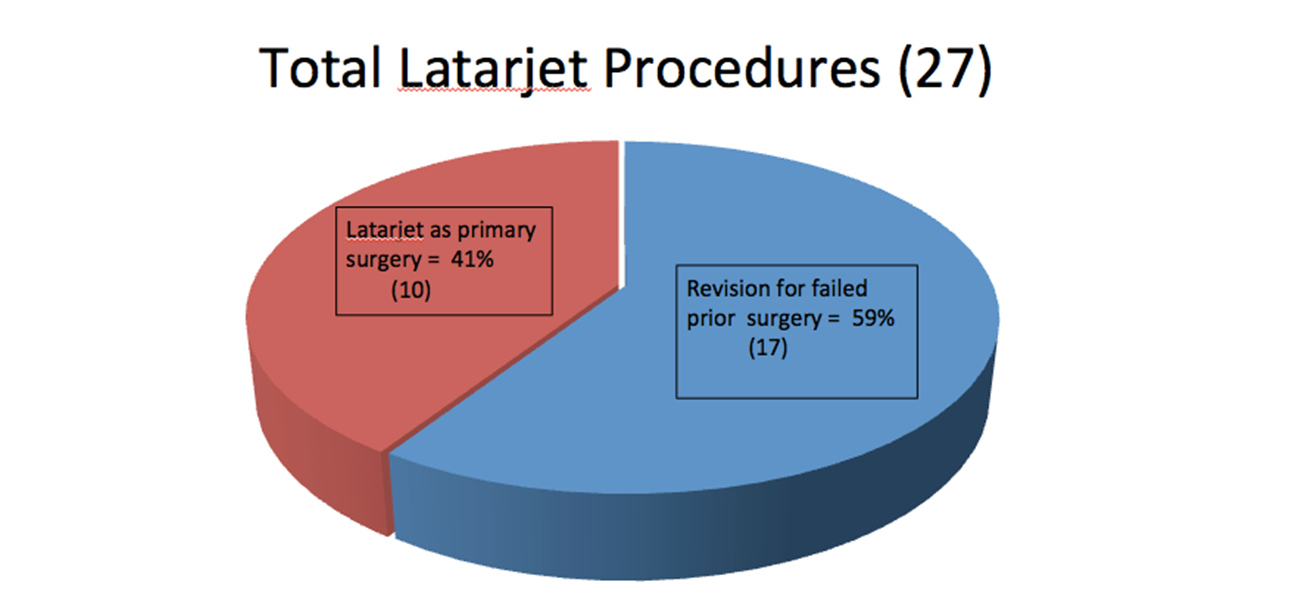 Total Latarjet Procedures (27)

Latarjet as primary surgery = 41% (10)

Revision for failed prior surgery = 59% (17)